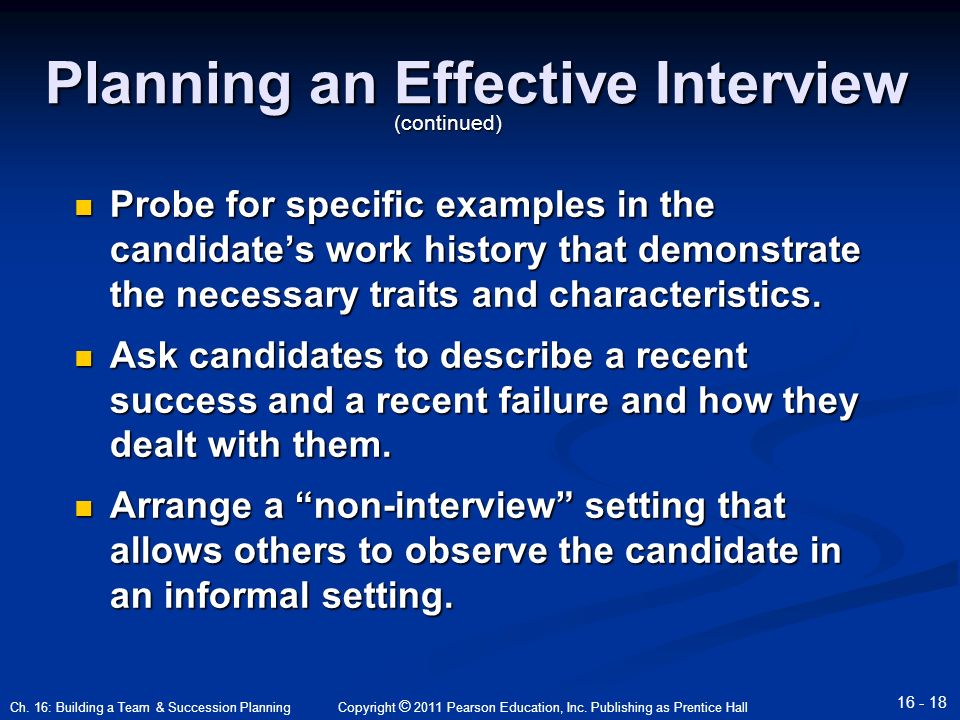 Planning an Effective Interview
(continued)

- Probe for specific examples in the candidate’s work history that demonstrate the necessary traits and characteristics.
- Ask candidates to describe a recent success and a recent failure and how they dealt with them.
- Arrange a “non-interview” setting that allows others to observe the candidate in an informal setting.

Ch. 16: Building a Team & Succession Planning

Copyright © 2011 Pearson Education, Inc. Publishing as Prentice Hall

16 - 18